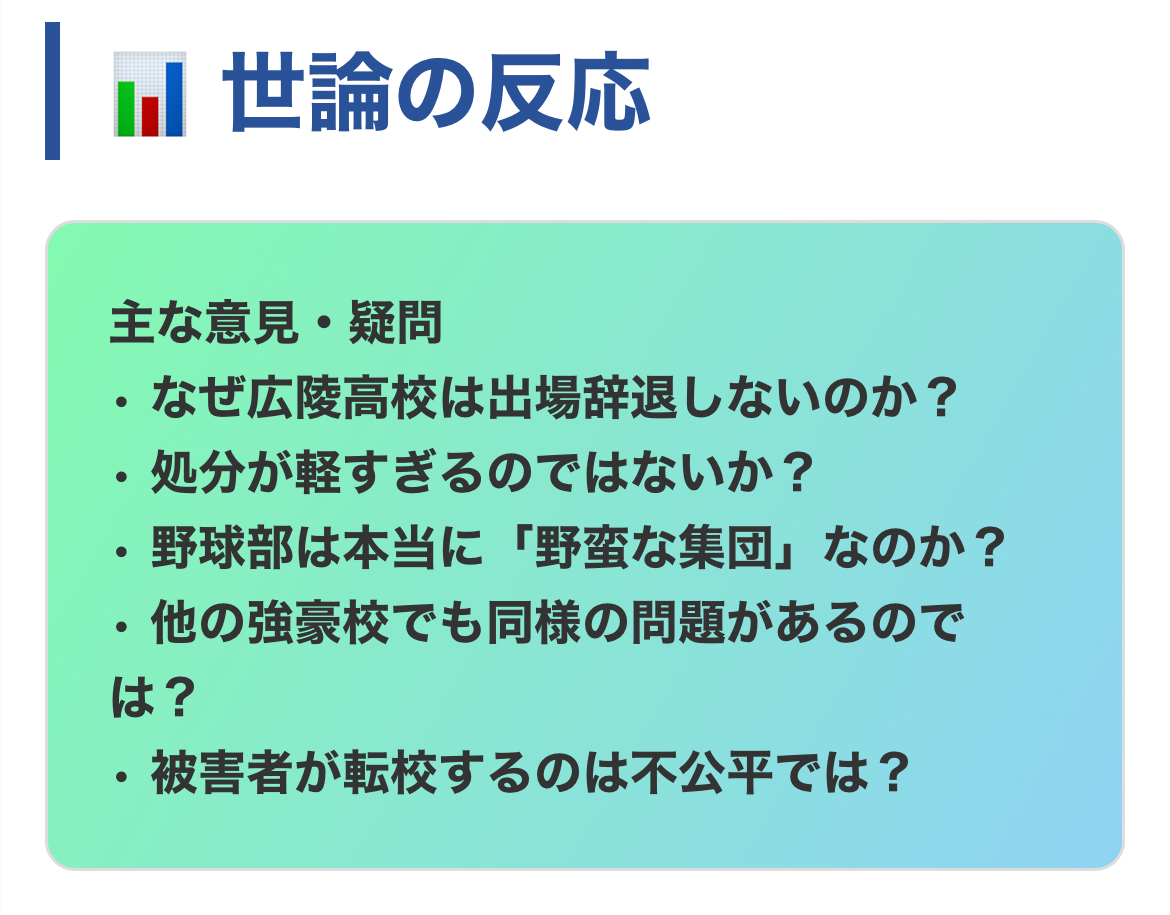 世論の反応

主な意見・疑問
・なぜ広陵高校は出場辞退しないのか？
・処分が軽すぎるのではないか？
・野球部は本当に「野蛮な集団」なのか？
・他の強豪校でも同様の問題があるのでは？
・被害者が転校するのは不公平では？